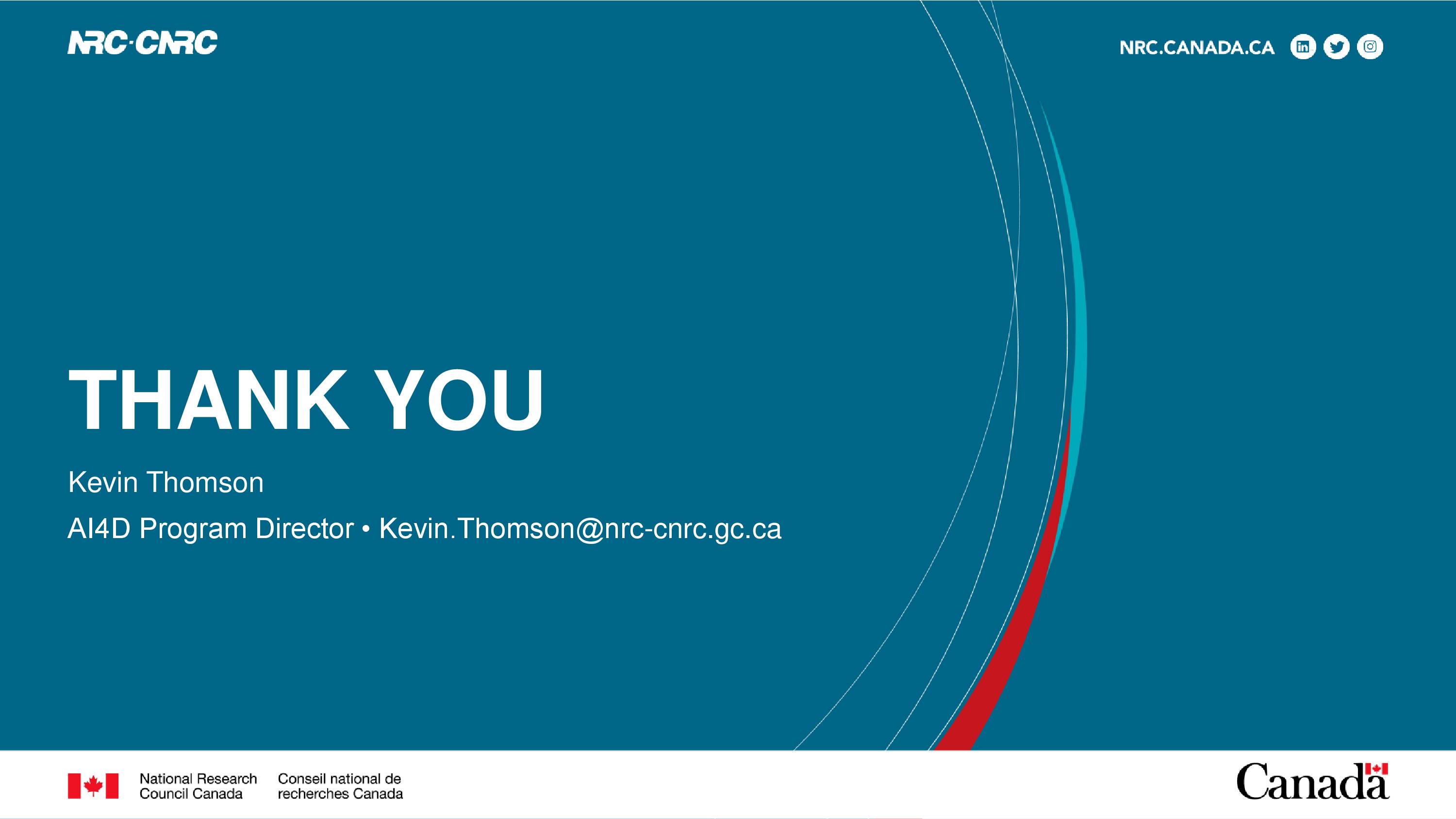 NRC·CNRC

NRC.CANADA.CA

THANK YOU

Kevin Thomson

AI4D Program Director • Kevin.Thomson@nrc-cnrc.gc.ca

National Research Council Canada

Conseil national de recherches Canada

Canada